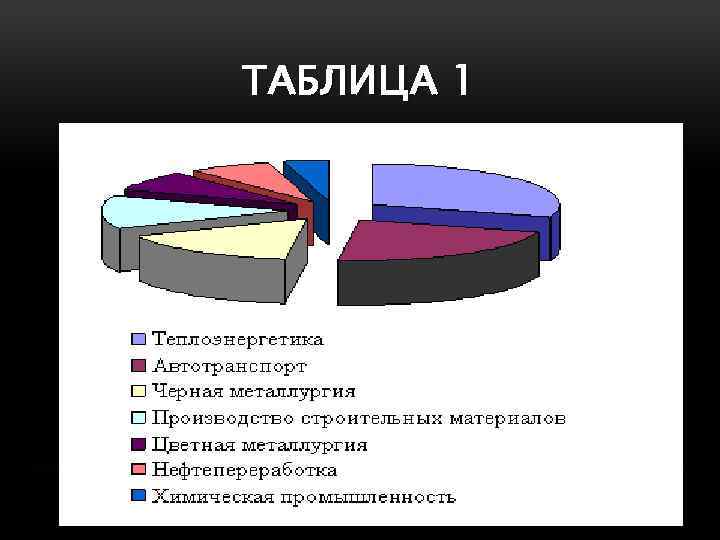 ТАБЛИЦА 1

Теплоэнергетика
Автотранспорт
Черная металлургия
Производство строительных материалов
Цветная металлургия
Нефтепереработка
Химическая промышленность